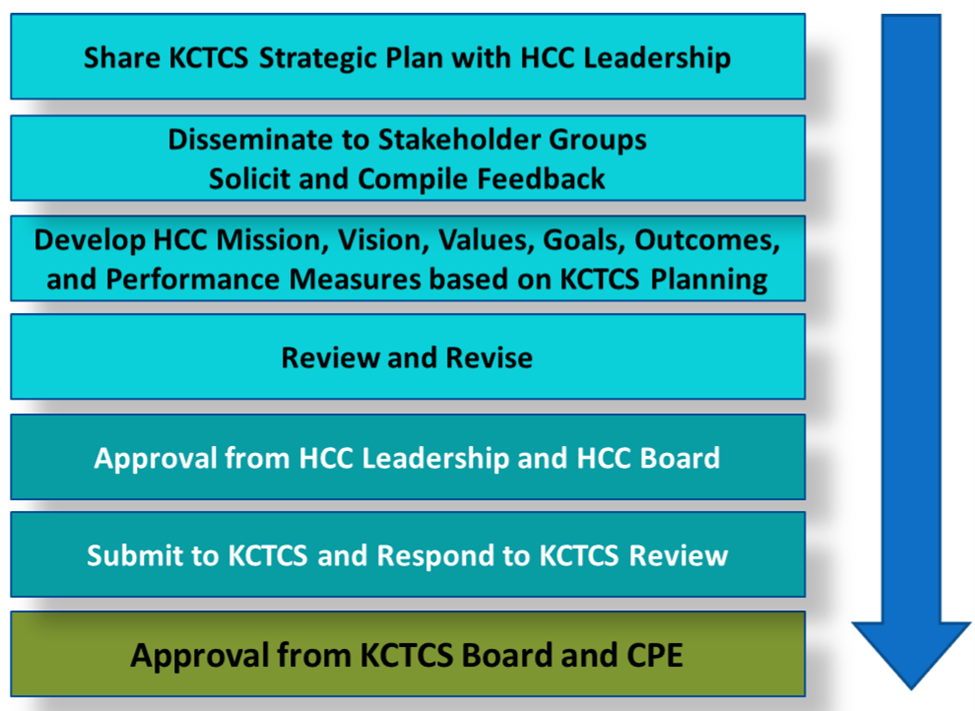 Share KCTCS Strategic Plan with HCC Leadership

Disseminate to Stakeholder Groups
Solicit and Compile Feedback

Develop HCC Mission, Vision, Values, Goals, Outcomes, and Performance Measures based on KCTCS Planning

Review and Revise

Approval from HCC Leadership and HCC Board

Submit to KCTCS and Respond to KCTCS Review

Approval from KCTCS Board and CPE